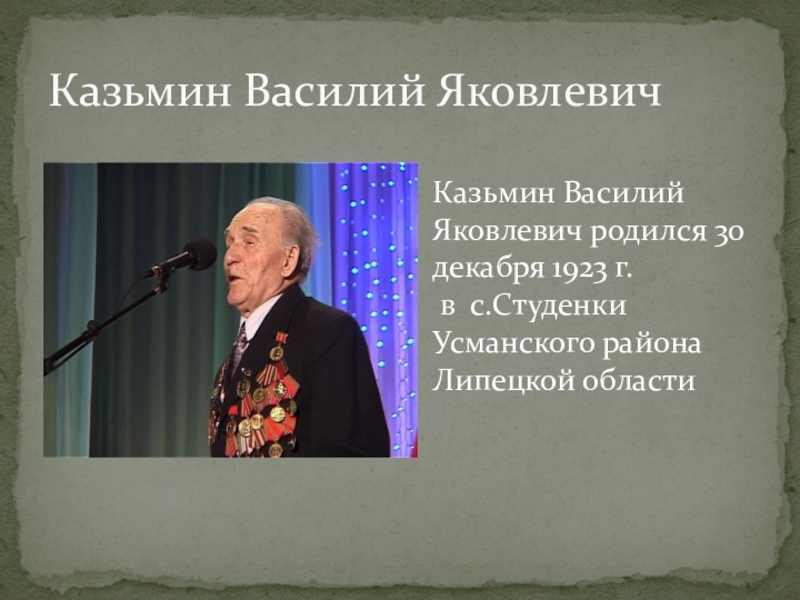 Казьмин Василий Яковлевич

Казьмин Василий Яковлевич родился 30 декабря 1923 г. в с.Студенки Усманского района Липецкой области